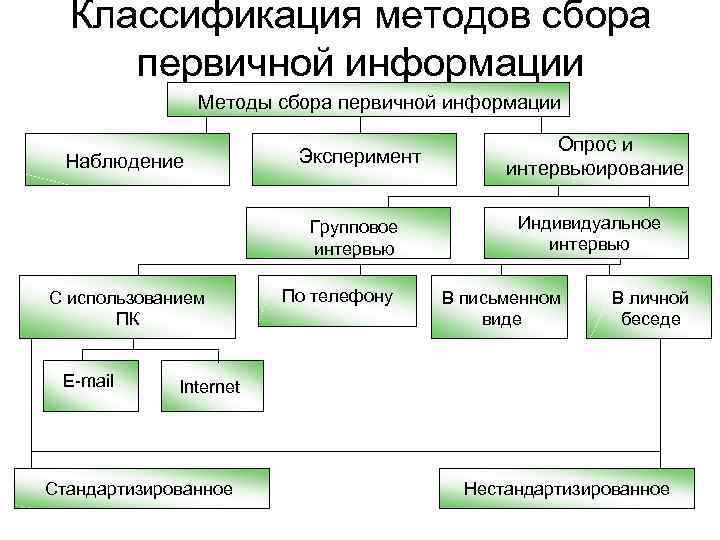 Классификация методов сбора первичной информации

Методы сбора первичной информации

Наблюдение

Эксперимент

Опрос и интервьюирование

Групповое интервью

Индивидуальное интервью

С использованием ПК

По телефону

В письменном виде

В личной беседе

E-mail

Internet

Стандартизированное

Нестандартизированное